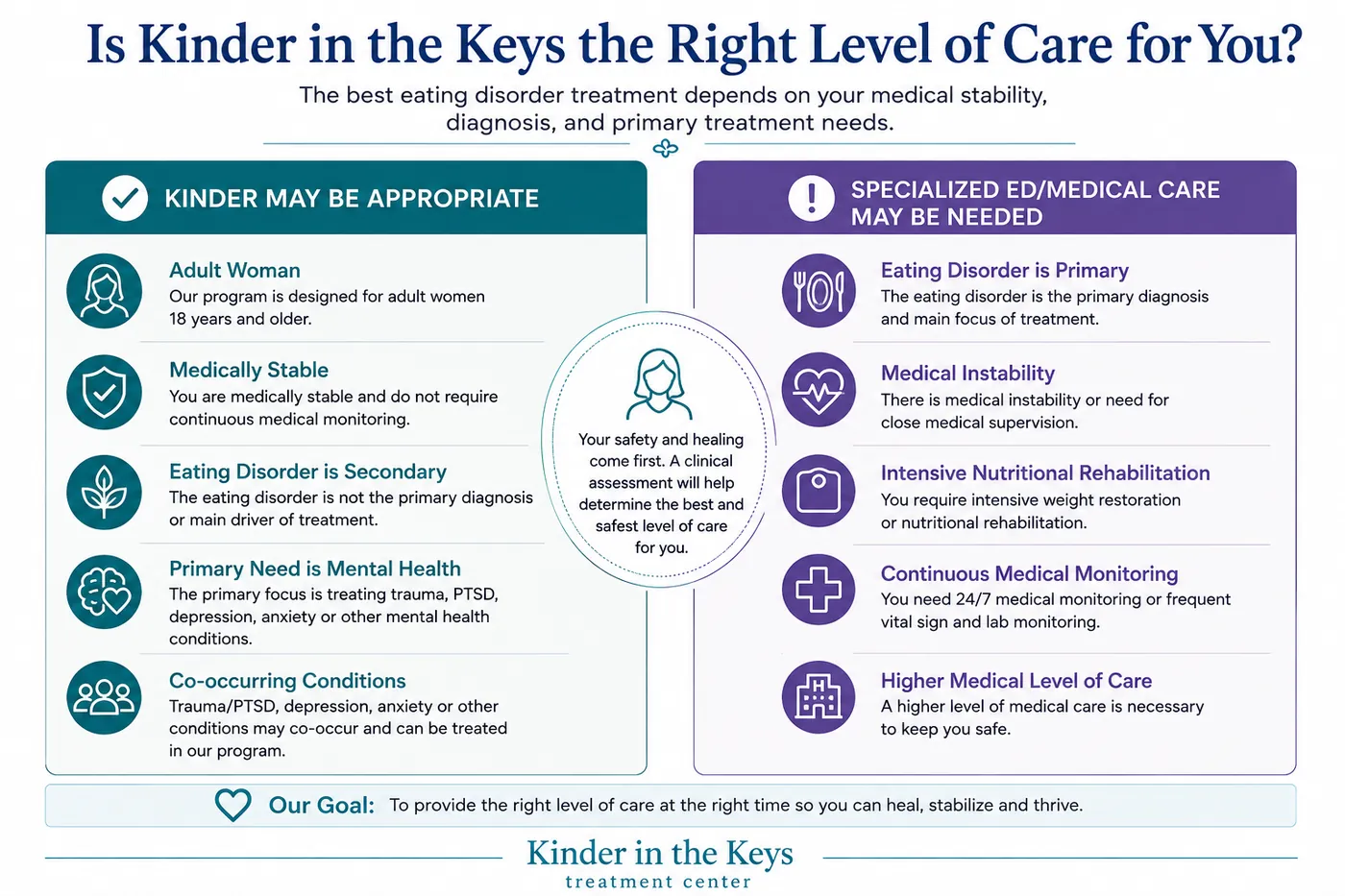 Is Kinder in the Keys the Right Level of Care for You?

The best eating disorder treatment depends on your medical stability, diagnosis, and primary treatment needs.

KINDER MAY BE APPROPRIATE

Adult Woman
Our program is designed for adult women 18 years and older.

Medically Stable
You are medically stable and do not require continuous medical monitoring.

Eating Disorder is Secondary
The eating disorder is not the primary diagnosis or main driver of treatment.

Primary Need is Mental Health
The primary focus is treating trauma, PTSD, depression, anxiety or other mental health conditions.

Co-occurring Conditions
Trauma/PTSD, depression, anxiety or other conditions may co-occur and can be treated in our program.

Your safety and healing come first. A clinical assessment will help determine the best and safest level of care for you.

SPECIALIZED ED/MEDICAL CARE MAY BE NEEDED

Eating Disorder is Primary
The eating disorder is the primary diagnosis and main focus of treatment.

Medical Instability
There is medical instability or need for close medical supervision.

Intensive Nutritional Rehabilitation
You require intensive weight restoration or nutritional rehabilitation.

Continuous Medical Monitoring
You need 24/7 medical monitoring or frequent vital sign and lab monitoring.

Higher Medical Level of Care
A higher level of medical care is necessary to keep you safe.

Our Goal: To provide the right level of care at the right time so you can heal, stabilize and thrive.

Kinder in the Keys
treatment center